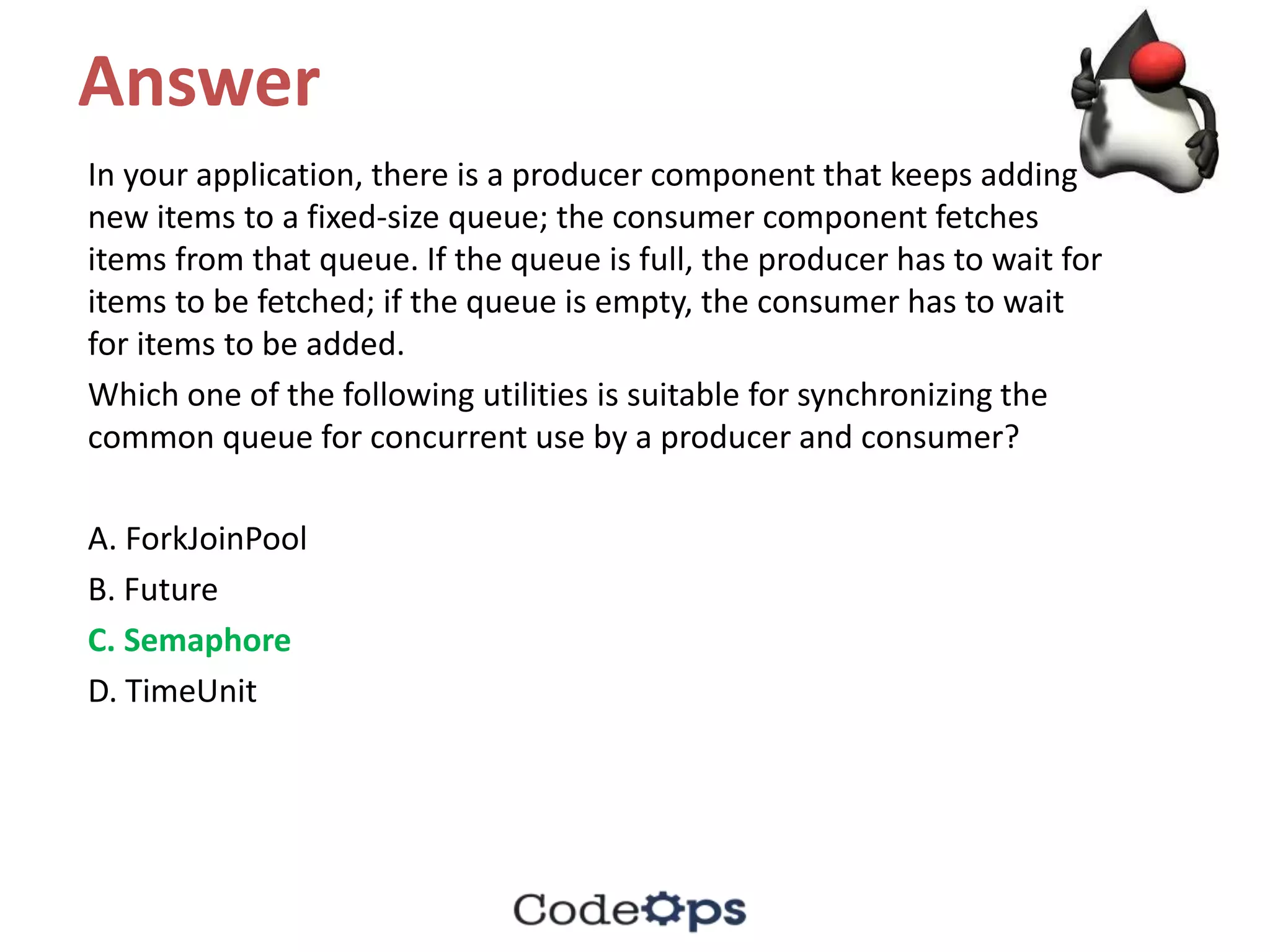 Answer

In your application, there is a producer component that keeps adding new items to a fixed-size queue; the consumer component fetches items from that queue. If the queue is full, the producer has to wait for items to be fetched; if the queue is empty, the consumer has to wait for items to be added.

Which one of the following utilities is suitable for synchronizing the common queue for concurrent use by a producer and consumer?

A. ForkJoinPool
B. Future
C. Semaphore
D. TimeUnit

CodeOps